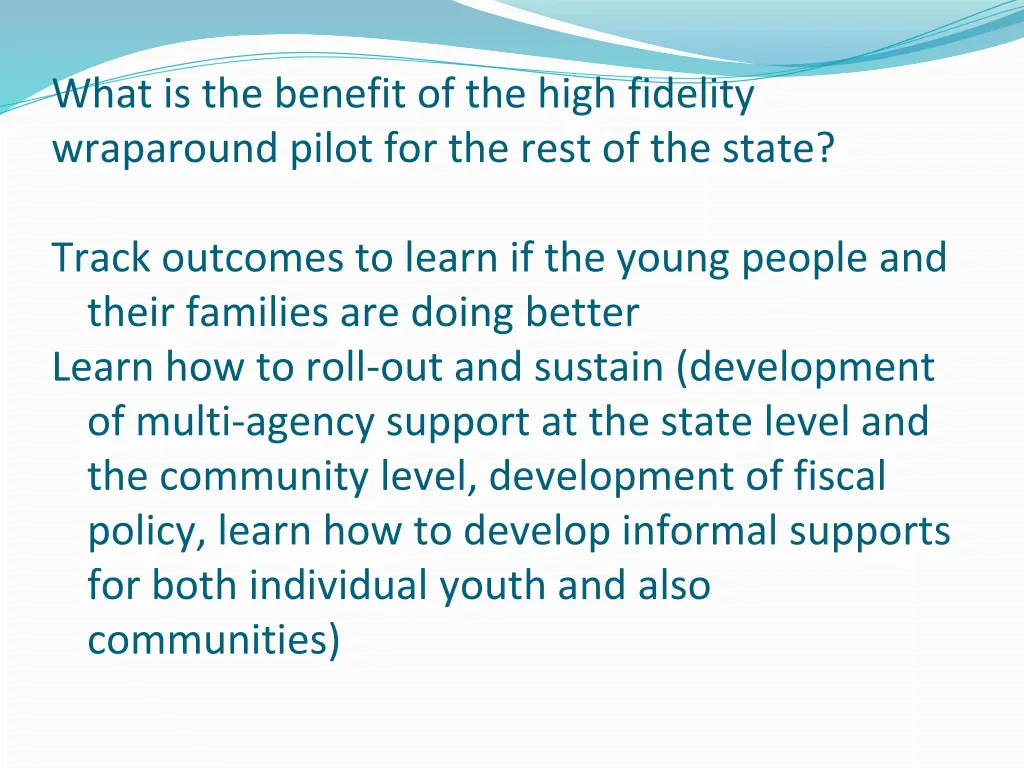 What is the benefit of the high fidelity wraparound pilot for the rest of the state?

Track outcomes to learn if the young people and their families are doing better

Learn how to roll-out and sustain (development of multi-agency support at the state level and the community level, development of fiscal policy, learn how to develop informal supports for both individual youth and also communities)